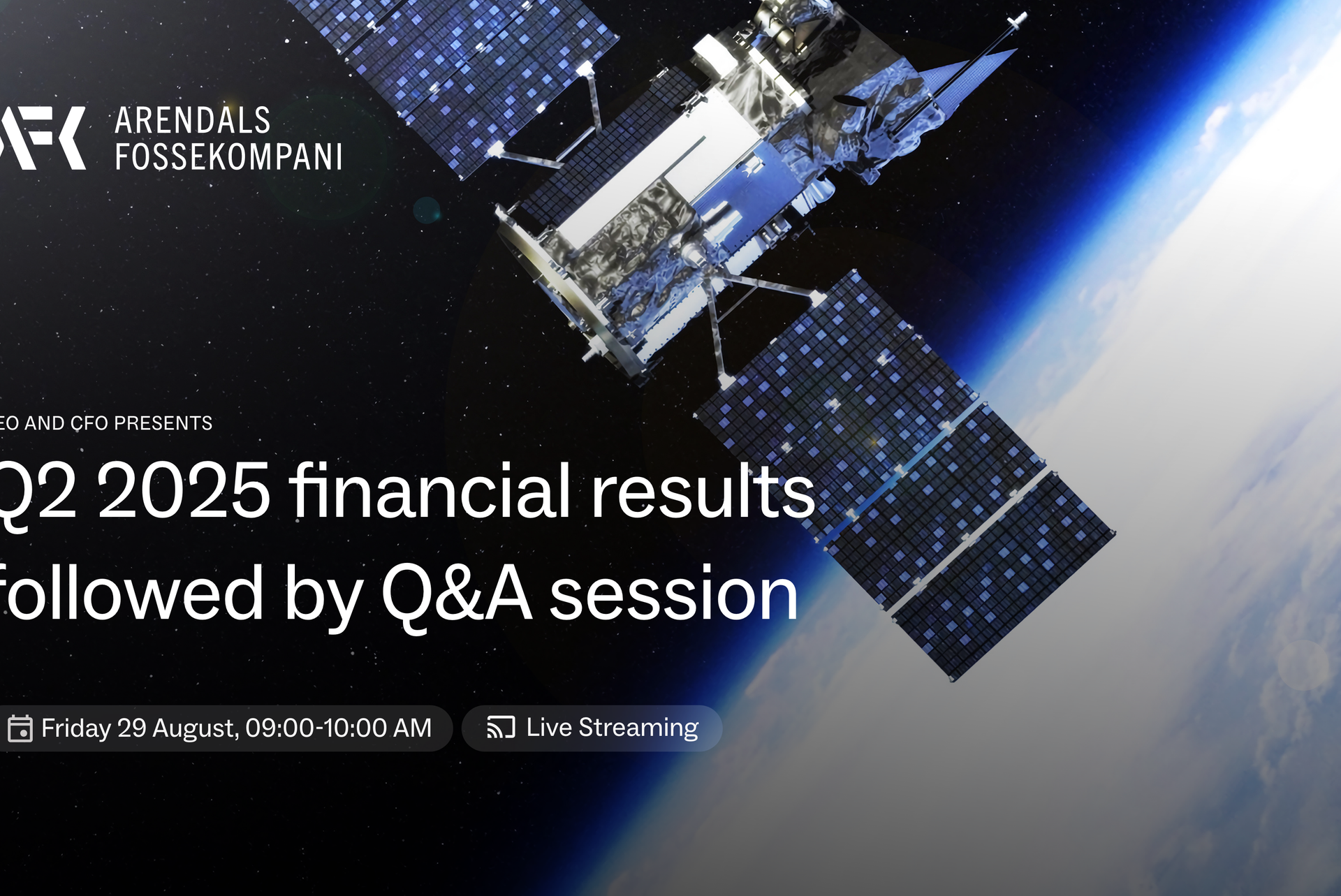 AFK ARENDALS FOSSEKOMPANI

EO AND CFO PRESENTS

Q2 2025 financial results followed by Q&A session

Friday 29 August, 09:00-10:00 AM

Live Streaming